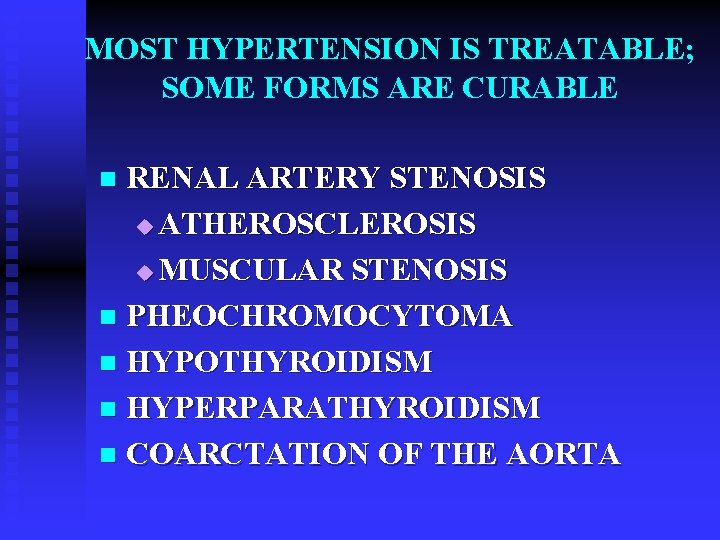 MOST HYPERTENSION IS TREATABLE; SOME FORMS ARE CURABLE

- RENAL ARTERY STENOSIS
  - ATHEROSCLEROSIS
  - MUSCULAR STENOSIS
- PHEOCHROMOCYTOMA
- HYPOTHYROIDISM
- HYPERPARATHYROIDISM
- COARCTATION OF THE AORTA